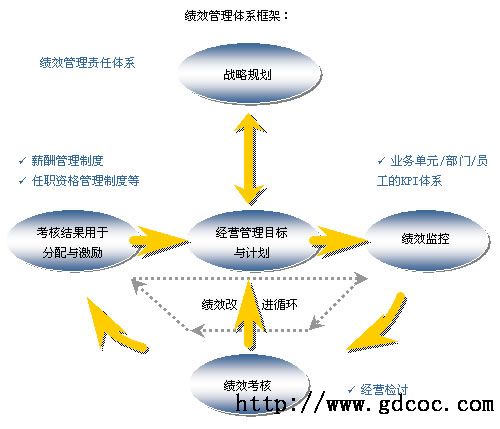 绩效管理体系框架：

绩效管理责任体系

战略规划

✓ 薪酬管理制度
✓ 任职资格管理制度等

✓ 业务单元/部门/员工的KPI体系

考核结果用于分配与激励

经营管理目标与计划

绩效监控

绩效改进循环

绩效考核

✓ 经营检讨

http://www.gdcoc.com